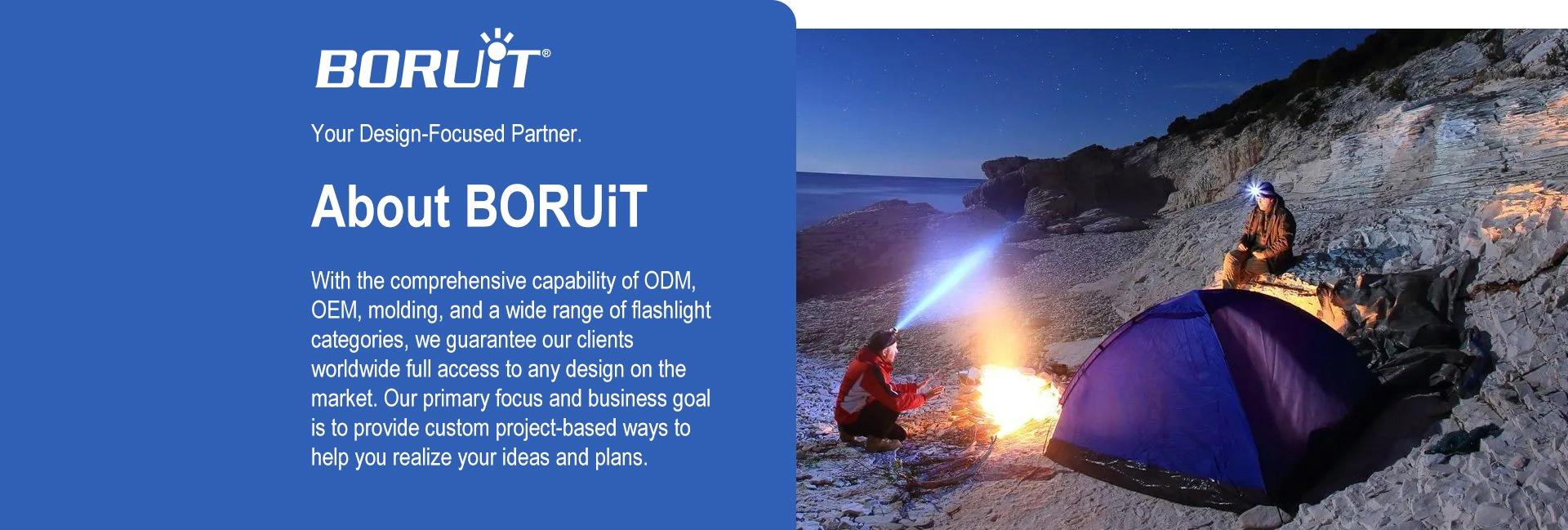 BORUiT®

Your Design-Focused Partner.

About BORUiT

With the comprehensive capability of ODM, OEM, molding, and a wide range of flashlight categories, we guarantee our clients worldwide full access to any design on the market. Our primary focus and business goal is to provide custom project-based ways to help you realize your ideas and plans.